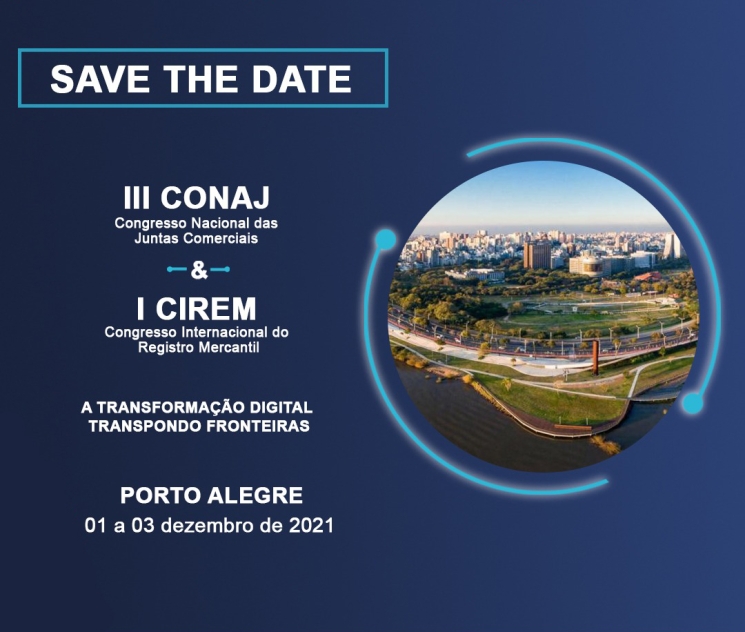 SAVE THE DATE

III CONAJ
Congresso Nacional das Juntas Comerciais

&

I CIREM
Congresso Internacional do Registro Mercantil

A TRANSFORMAÇÃO DIGITAL TRANSPONDO FRONTEIRAS

PORTO ALEGRE
01 a 03 dezembro de 2021